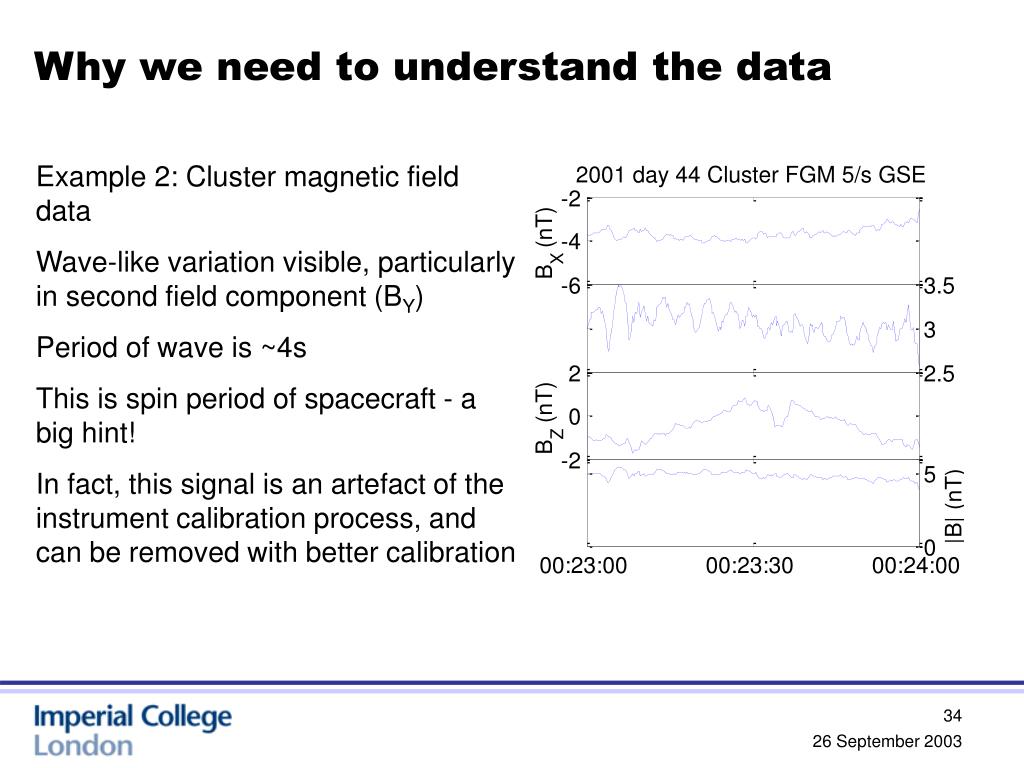 Why we need to understand the data

Example 2: Cluster magnetic field data

Wave-like variation visible, particularly in second field component ($B_Y$)

Period of wave is ~4s

This is spin period of spacecraft - a big hint!

In fact, this signal is an artefact of the instrument calibration process, and can be removed with better calibration

2001 day 44 Cluster FGM 5/s GSE

$B_X$ (nT)
-2
-4
-6

3.5
3
2.5

$B_Z$ (nT)
2
0
-2

5
0
|B| (nT)

00:23:00
00:23:30
00:24:00

Imperial College London

34

26 September 2003